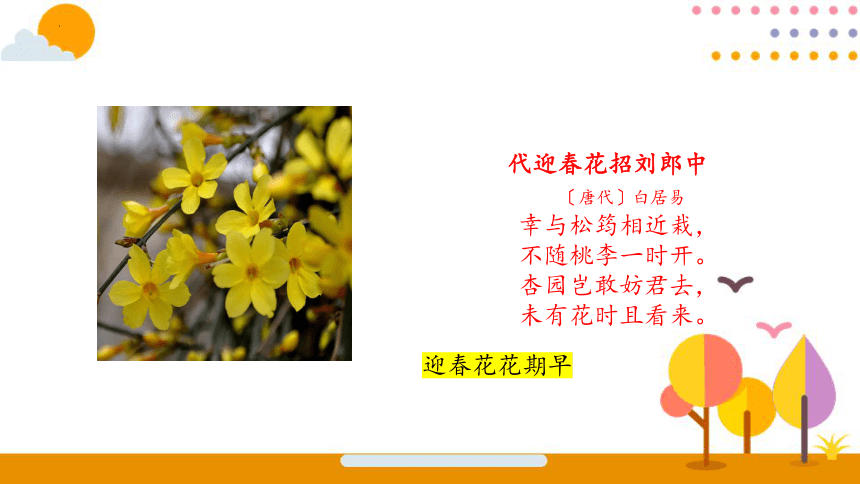 代迎春花招刘郎中

〔唐代〕白居易

幸与松筠相近栽，
不随桃李一时开。
杏园岂敢妨君去，
未有花时且看来。

迎春花花期早